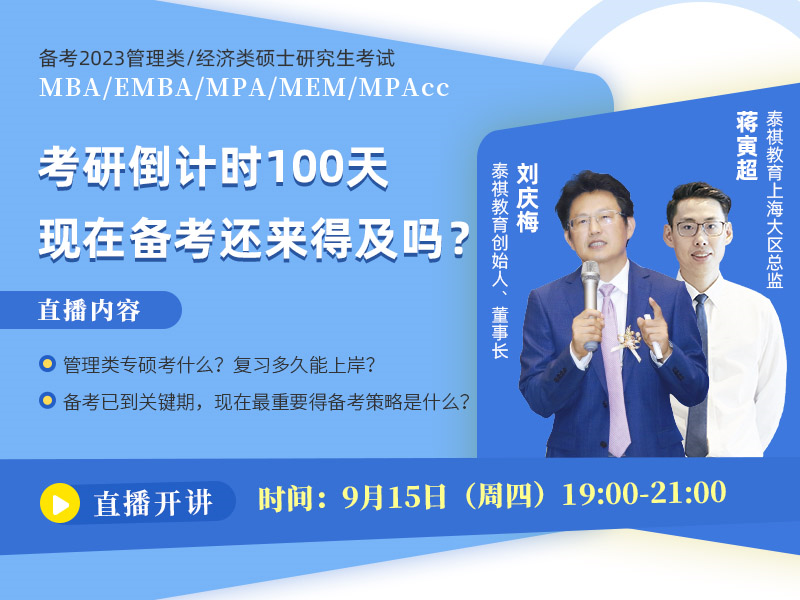 备考2023管理类/经济类硕士研究生考试
MBA/EMBA/MPA/MEM/MPAcc

考研倒计时100天
现在备考还来得及吗？

直播内容

管理类专硕考什么？复习多久能上岸？

备考已到关键期，现在最重要得备考策略是什么？

刘庆梅
泰祺教育创始人、董事长

蒋寅超
泰祺教育上海大区总监

直播开讲

时间：9月15日（周四）19:00-21:00